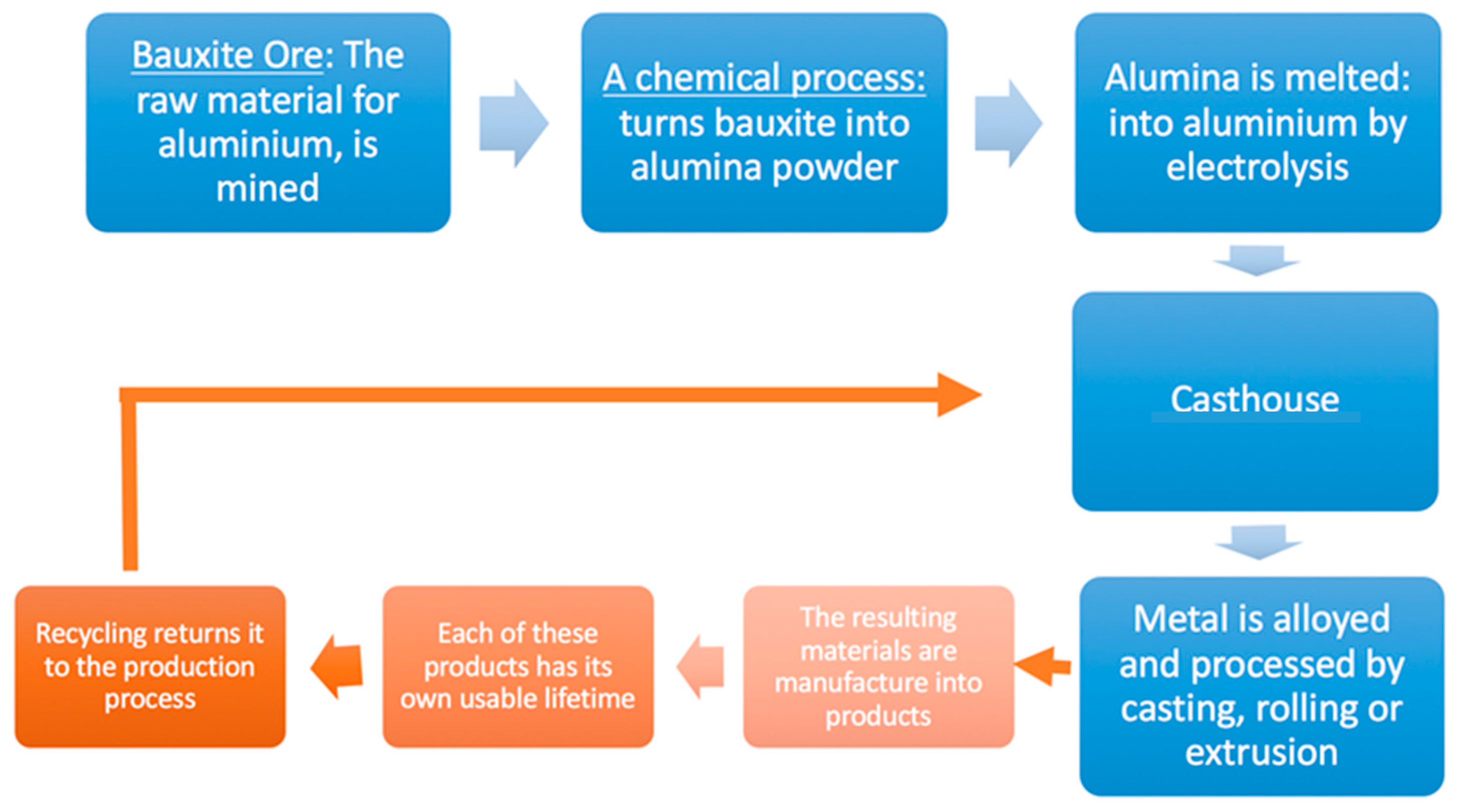 Bauxite Ore: The raw material for aluminium, is mined

A chemical process: turns bauxite into alumina powder

Alumina is melted: into aluminium by electrolysis

Casthouse

Metal is alloyed and processed by casting, rolling or extrusion

The resulting materials are manufacture into products

Each of these products has its own usable lifetime

Recycling returns it to the production process